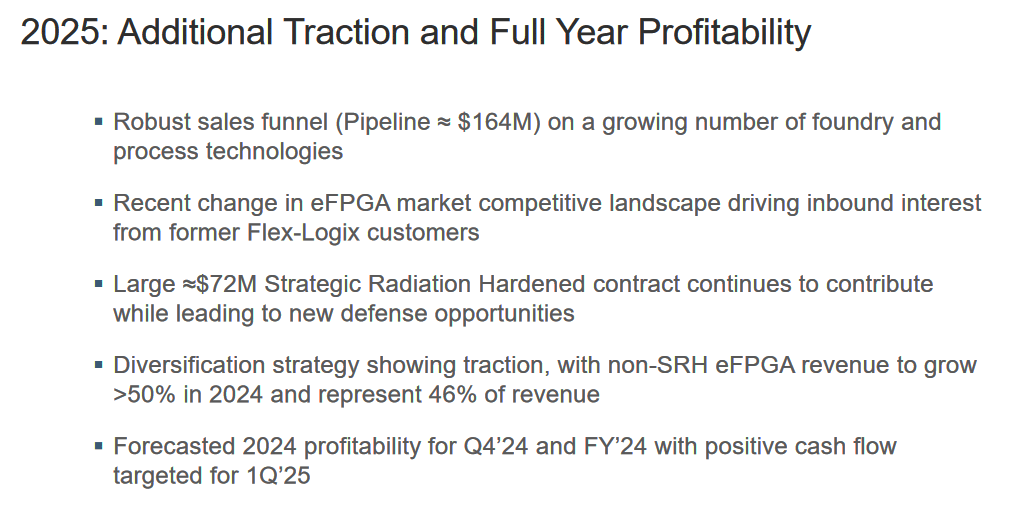 2025: Additional Traction and Full Year Profitability

▪ Robust sales funnel (Pipeline ≈ \$164M) on a growing number of foundry and process technologies

▪ Recent change in eFPGA market competitive landscape driving inbound interest from former Flex-Logix customers

▪ Large ≈\$72M Strategic Radiation Hardened contract continues to contribute while leading to new defense opportunities

▪ Diversification strategy showing traction, with non-SRH eFPGA revenue to grow >50% in 2024 and represent 46% of revenue

▪ Forecasted 2024 profitability for Q4'24 and FY'24 with positive cash flow targeted for 1Q'25